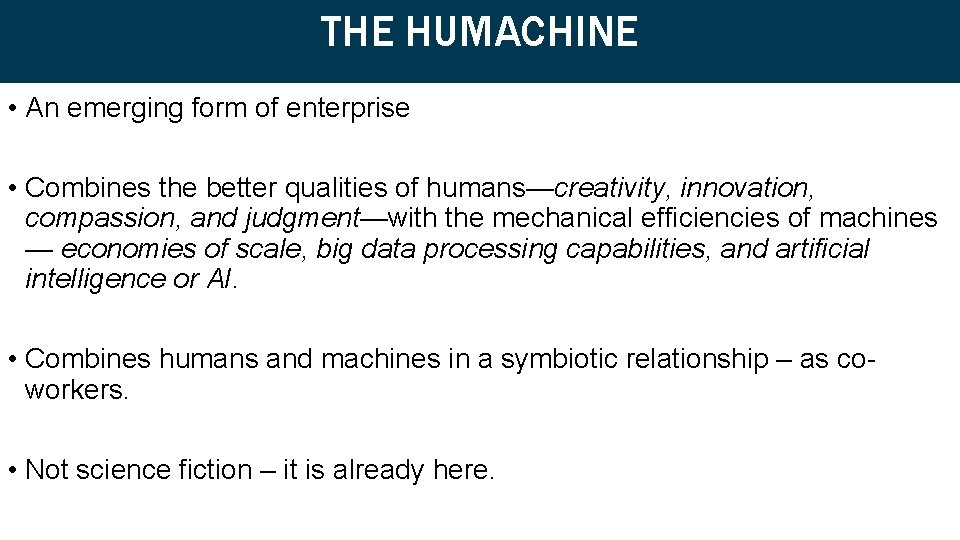 THE HUMACHINE

• An emerging form of enterprise

• Combines the better qualities of humans—creativity, innovation, compassion, and judgment—with the mechanical efficiencies of machines — economies of scale, big data processing capabilities, and artificial intelligence or AI.

• Combines humans and machines in a symbiotic relationship – as co-workers.

• Not science fiction – it is already here.